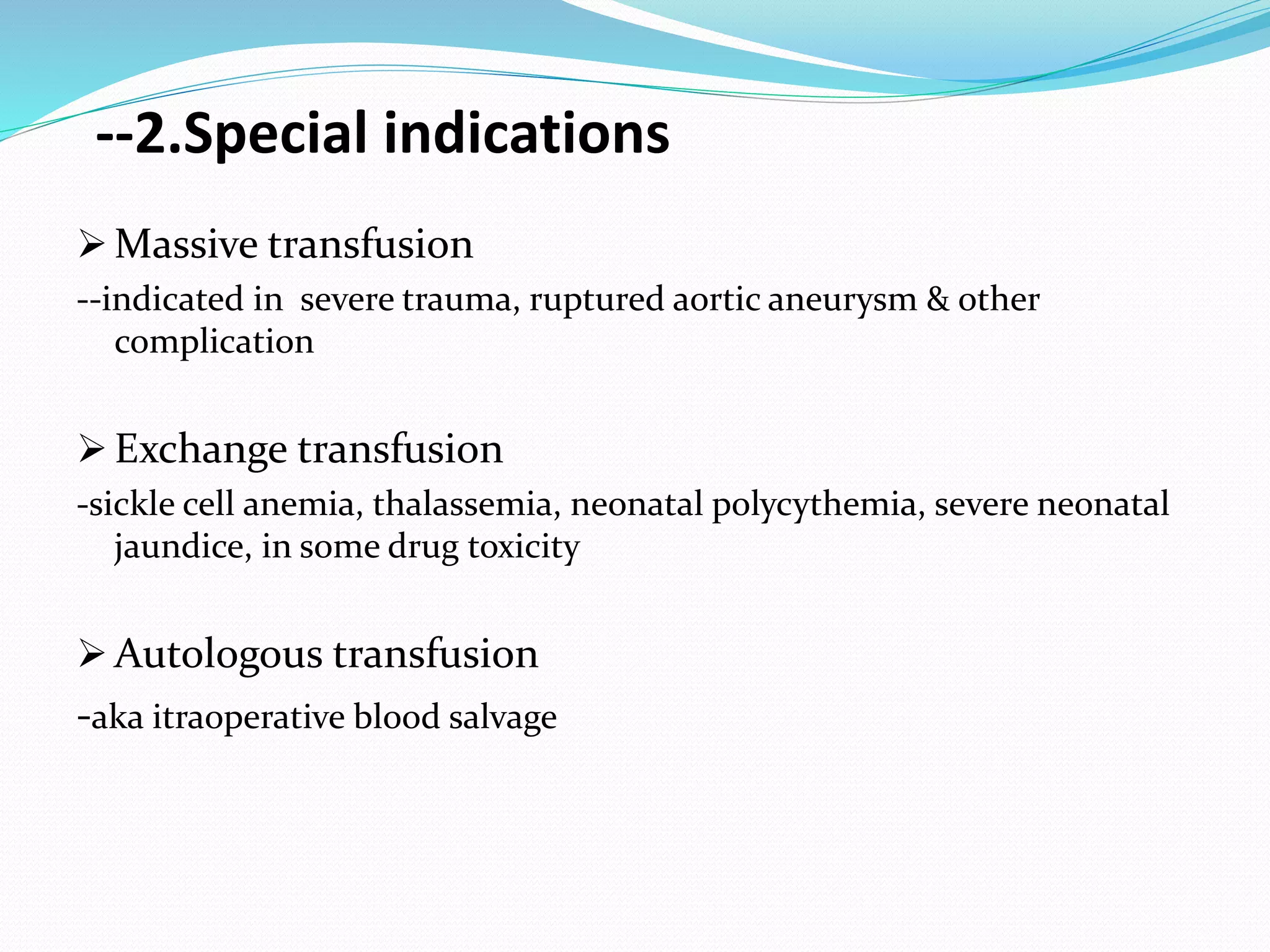 --2.Special indications

➢ Massive transfusion

--indicated in severe trauma, ruptured aortic aneurysm & other complication

➢ Exchange transfusion

-sickle cell anemia, thalassemia, neonatal polycythemia, severe neonatal jaundice, in some drug toxicity

➢ Autologous transfusion

-aka itraoperative blood salvage